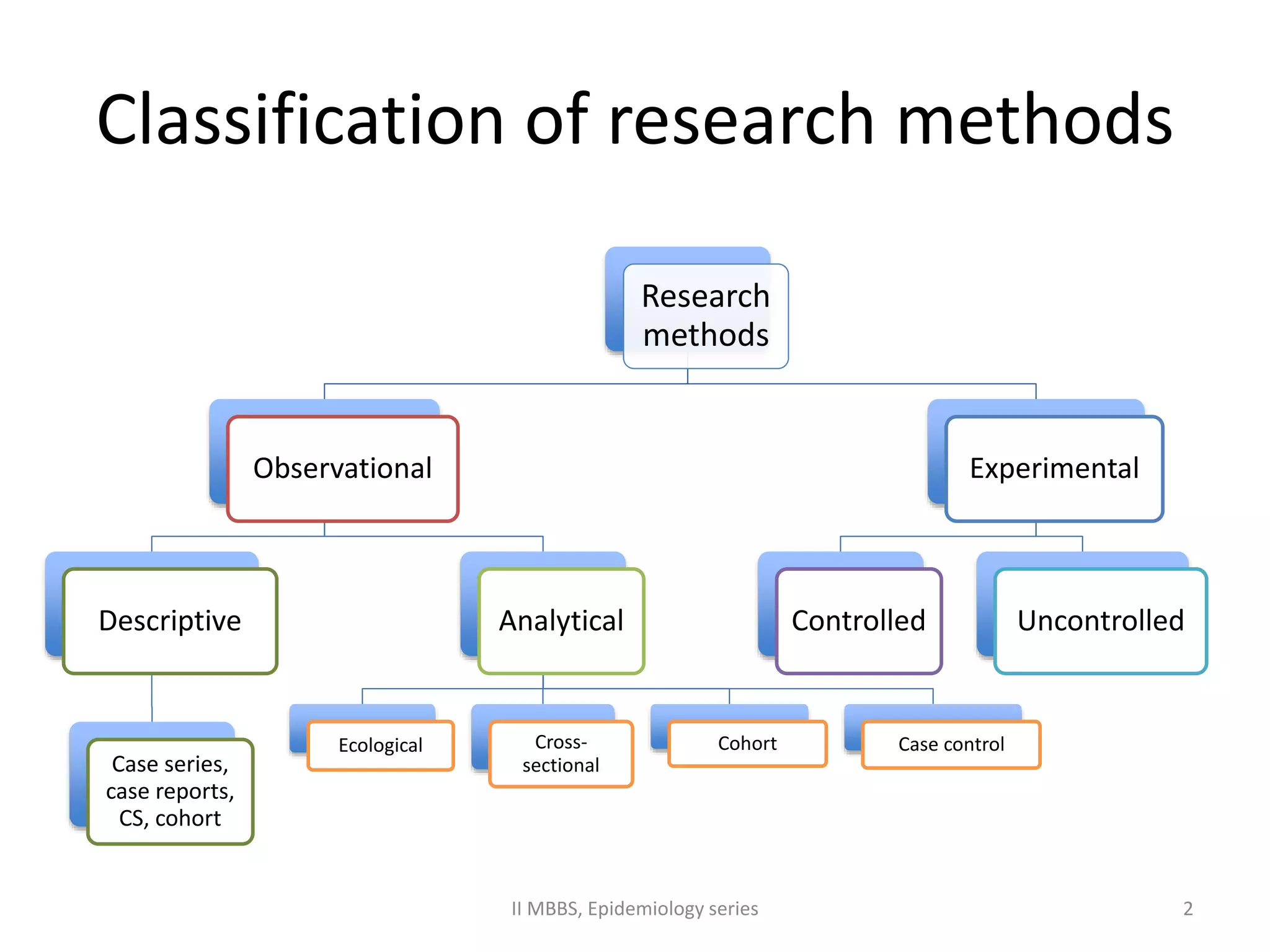 Classification of research methods

Research methods

Observational

Experimental

Descriptive

Analytical

Controlled

Uncontrolled

Case series, case reports, CS, cohort

Ecological

Cross-sectional

Cohort

Case control

II MBBS, Epidemiology series

2